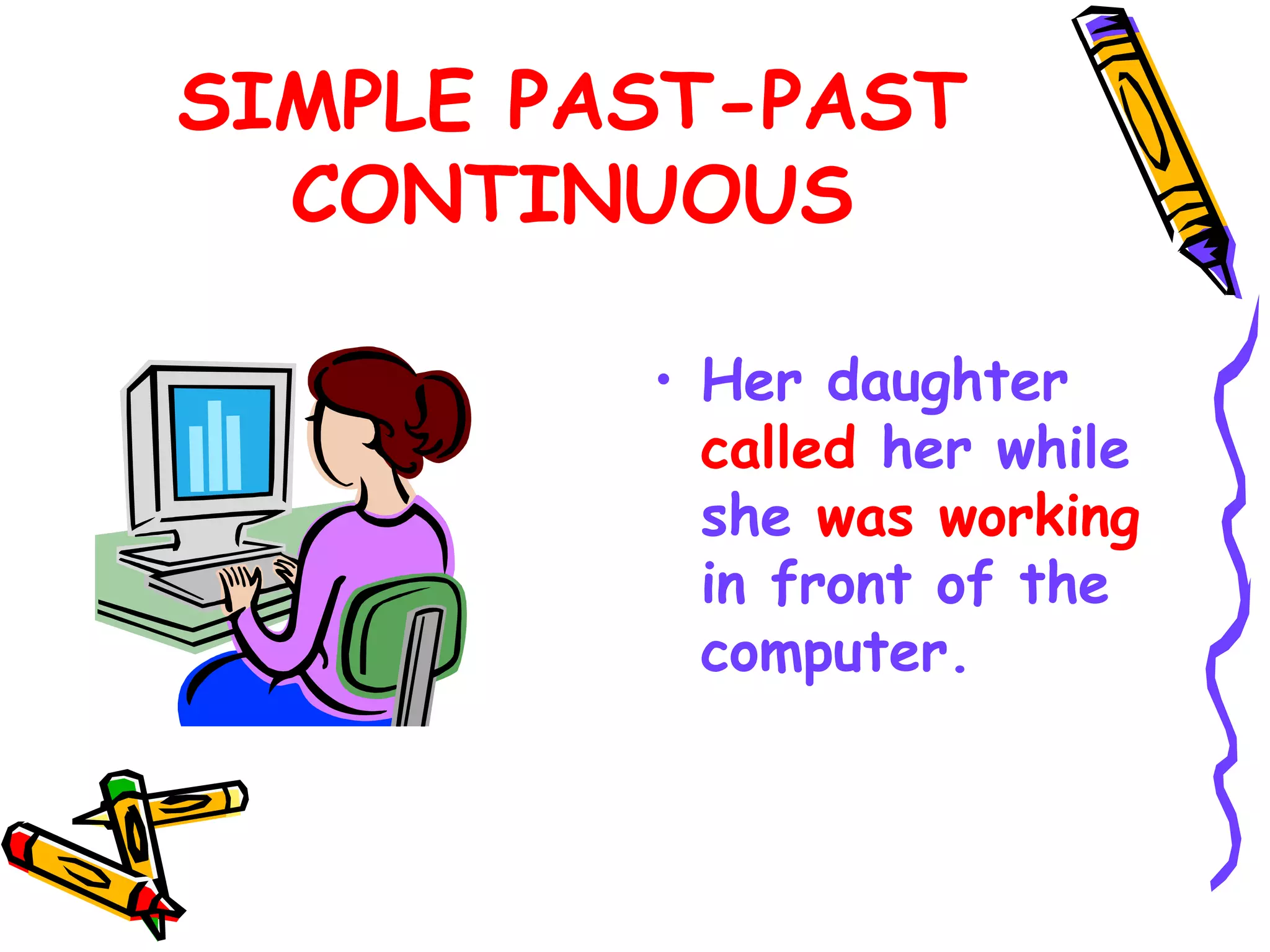 SIMPLE PAST-PAST CONTINUOUS

• Her daughter called her while she was working in front of the computer.